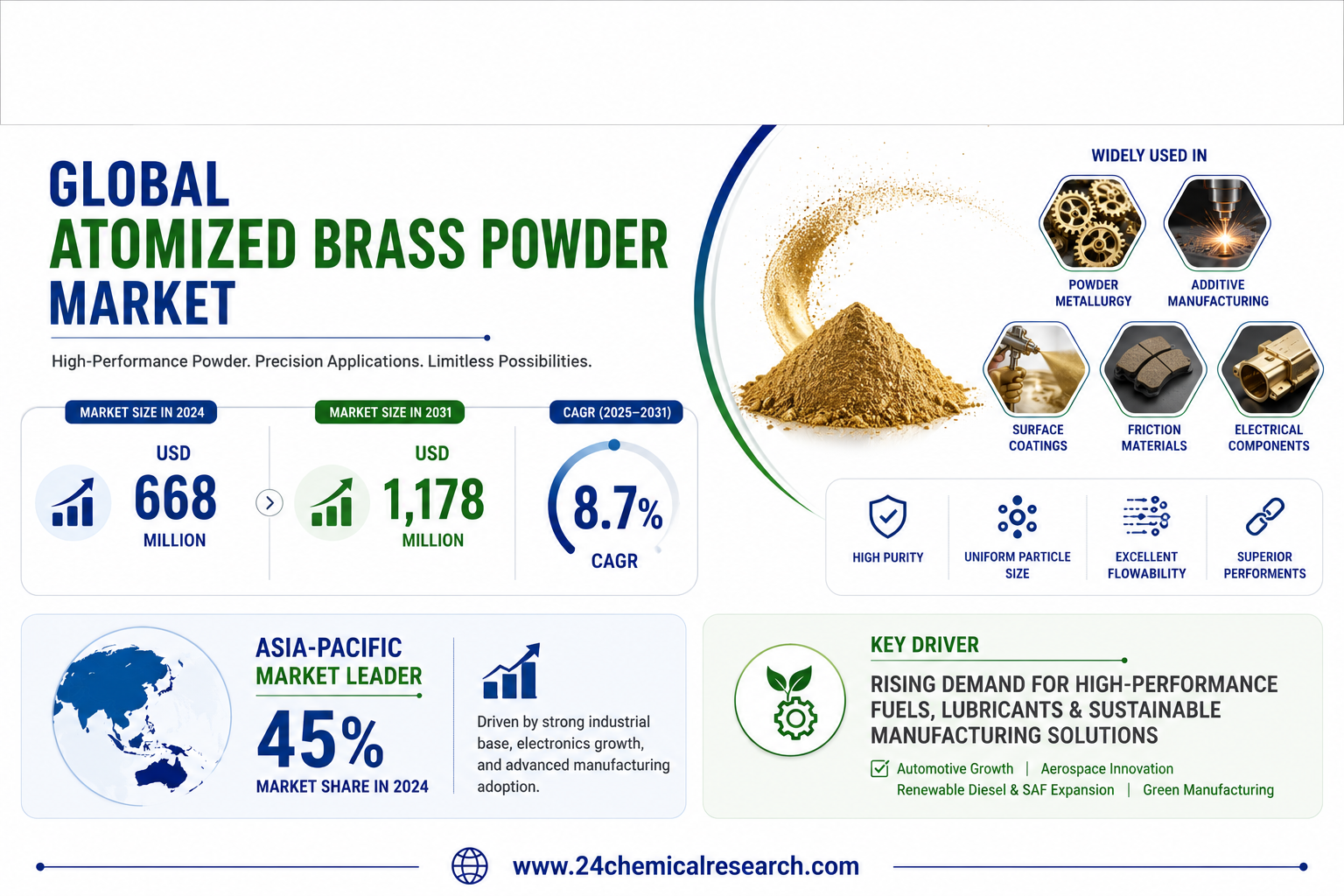 GLOBAL
ATOMIZED BRASS POWDER
MARKET

High-Performance Powder. Precision Applications. Limitless Possibilities.

MARKET SIZE IN 2024
USD
668
MILLION

MARKET SIZE IN 2031
USD
1,178
MILLION

CAGR (2025–2031)
8.7%
CAGR

WIDELY USED IN

POWDER METALLURGY
ADDITIVE MANUFACTURING
SURFACE COATINGS
FRICTION MATERIALS
ELECTRICAL COMPONENTS

HIGH PURITY
UNIFORM PARTICLE SIZE
EXCELLENT FLOWABILITY
SUPERIOR PERFORMENTS

ASIA-PACIFIC
MARKET LEADER
45%
MARKET SHARE IN 2024

Driven by strong industrial base, electronics growth, and advanced manufacturing adoption.

KEY DRIVER
RISING DEMAND FOR HIGH-PERFORMANCE FUELS, LUBRICANTS & SUSTAINABLE MANUFACTURING SOLUTIONS
Automotive Growth | Aerospace Innovation
Renewable Diesel & SAF Expansion | Green Manufacturing

www.24chemicalresearch.com